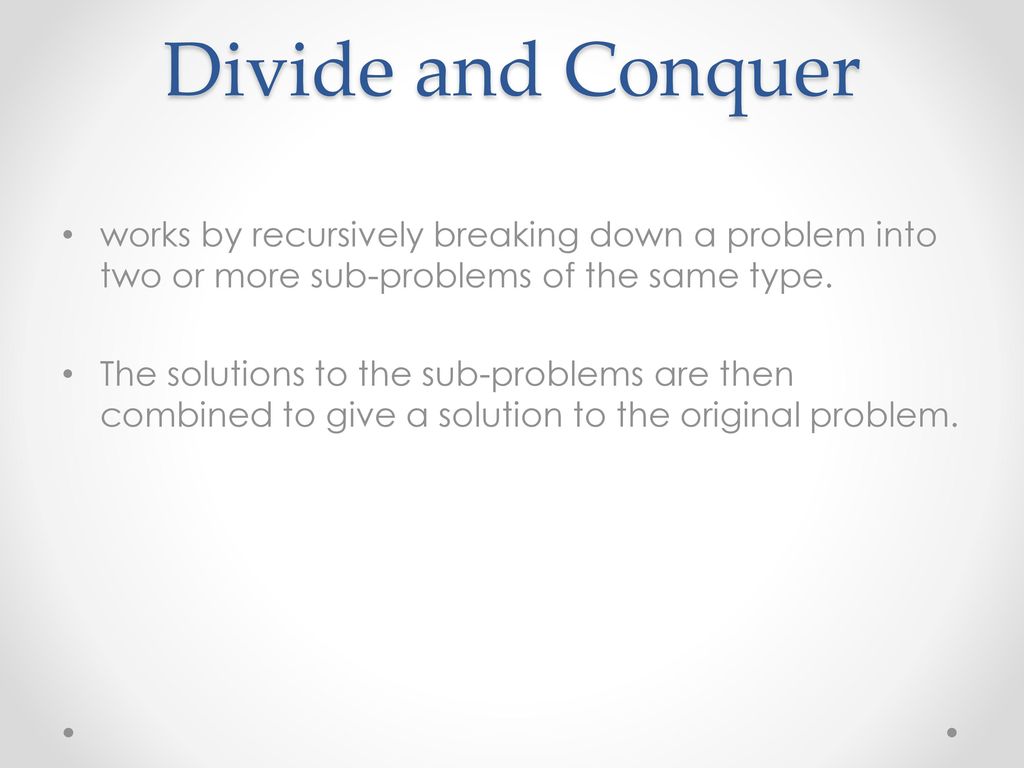 Divide and Conquer

• works by recursively breaking down a problem into two or more sub-problems of the same type.

• The solutions to the sub-problems are then combined to give a solution to the original problem.